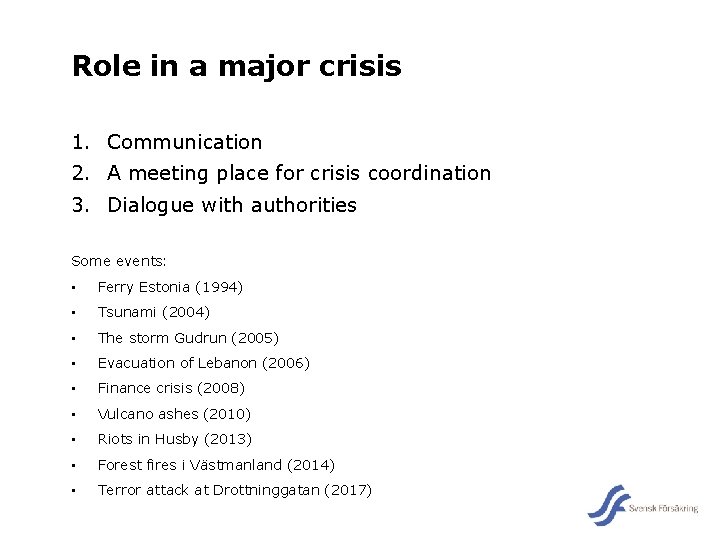 Role in a major crisis

1. Communication
2. A meeting place for crisis coordination
3. Dialogue with authorities

Some events:

- Ferry Estonia (1994)
- Tsunami (2004)
- The storm Gudrun (2005)
- Evacuation of Lebanon (2006)
- Finance crisis (2008)
- Vulcano ashes (2010)
- Riots in Husby (2013)
- Forest fires i Västmanland (2014)
- Terror attack at Drottninggatan (2017)

Svensk Försäkring